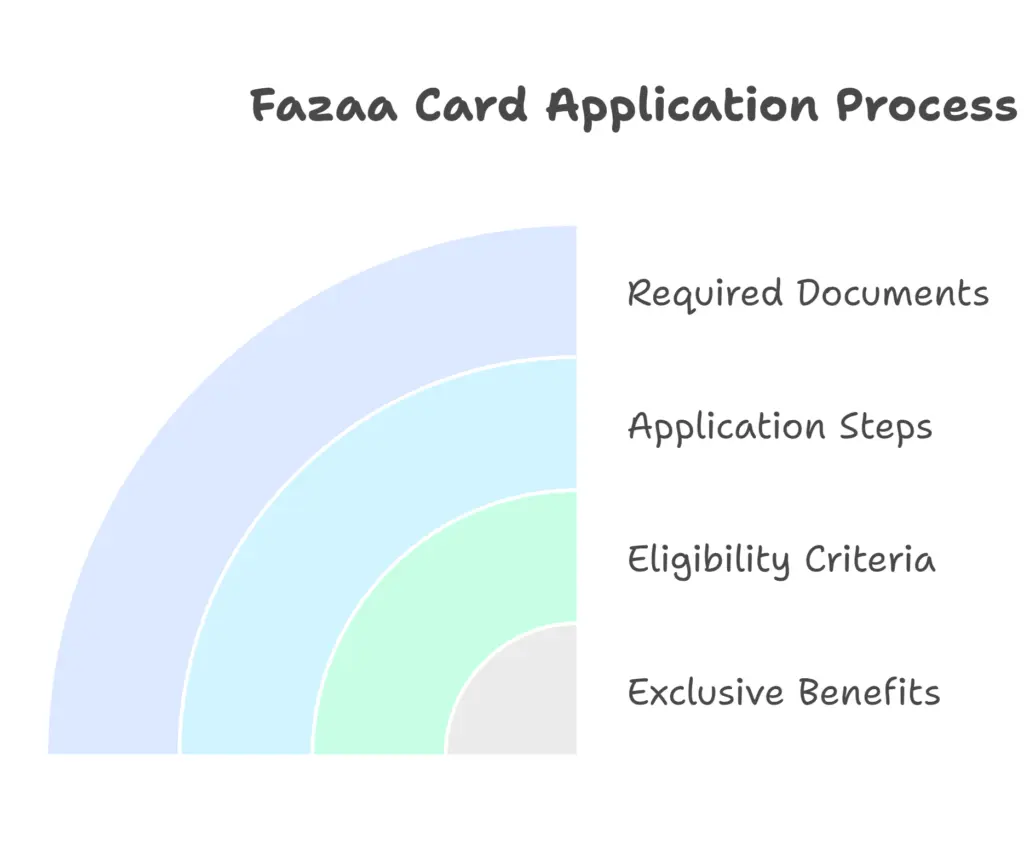 Fazaa Card Application Process

Required Documents

Application Steps

Eligibility Criteria

Exclusive Benefits